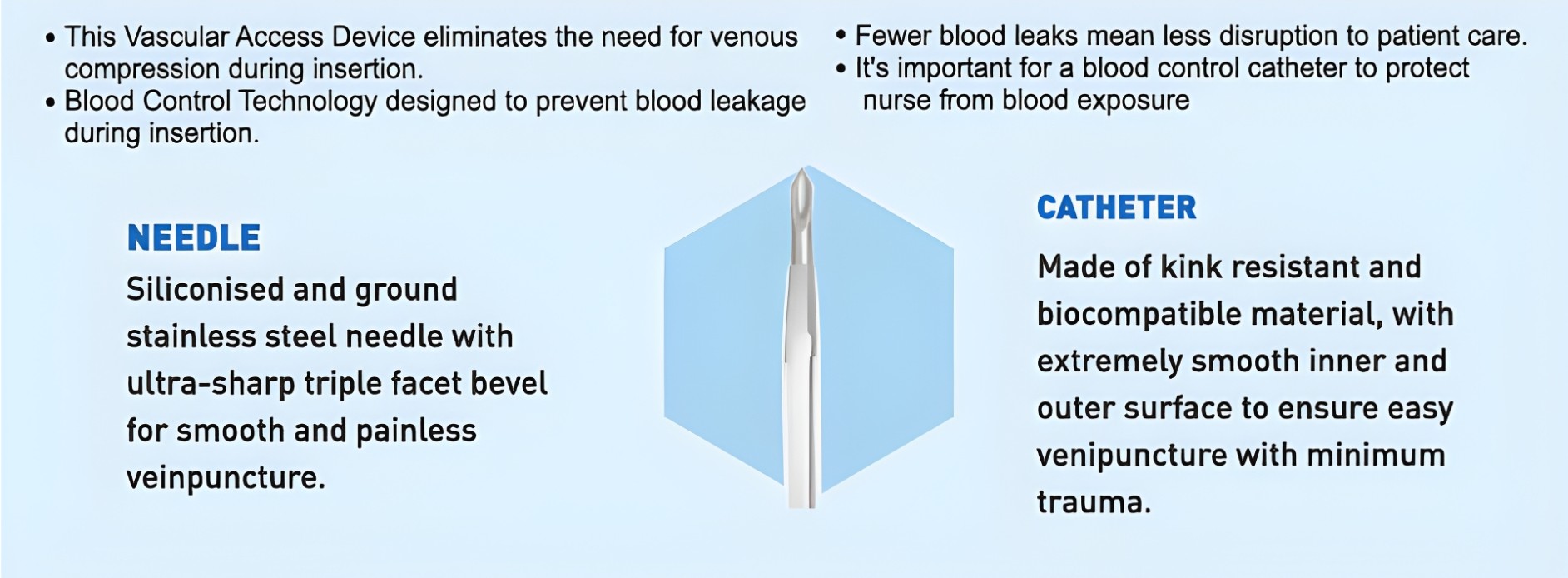 • This Vascular Access Device eliminates the need for venous compression during insertion.
• Blood Control Technology designed to prevent blood leakage during insertion.

• Fewer blood leaks mean less disruption to patient care.
• It's important for a blood control catheter to protect nurse from blood exposure

NEEDLE
Siliconised and ground stainless steel needle with ultra-sharp triple facet bevel for smooth and painless veinpuncture.

CATHETER
Made of kink resistant and biocompatible material, with extremely smooth inner and outer surface to ensure easy venipuncture with minimum trauma.